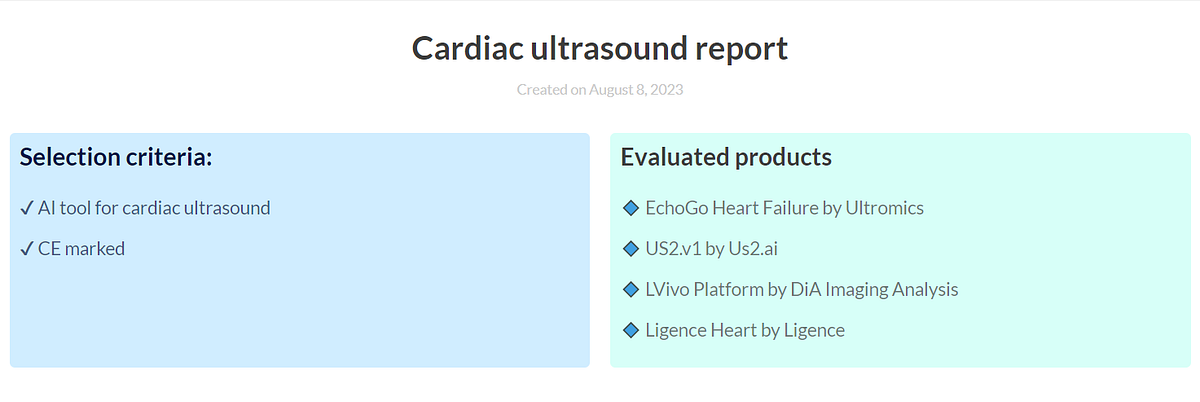 Cardiac ultrasound report

Created on August 8, 2023

Selection criteria:

✓ AI tool for cardiac ultrasound

✓ CE marked

Evaluated products

🔷 EchoGo Heart Failure by Ultromics

🔷 US2.v1 by Us2.ai

🔷 LVivo Platform by DiA Imaging Analysis

🔷 Ligence Heart by Ligence